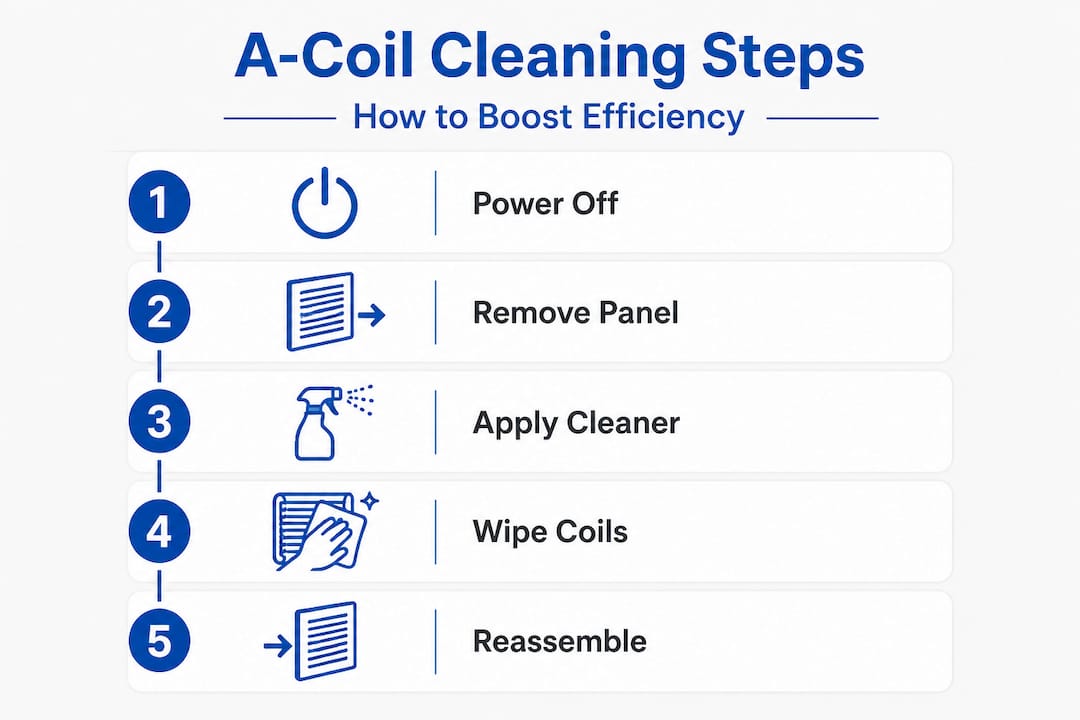 A-Coil Cleaning Steps

How to Boost Efficiency

1 Power Off

2 Remove Panel

3 Apply Cleaner

4 Wipe Coils

5 Reassemble